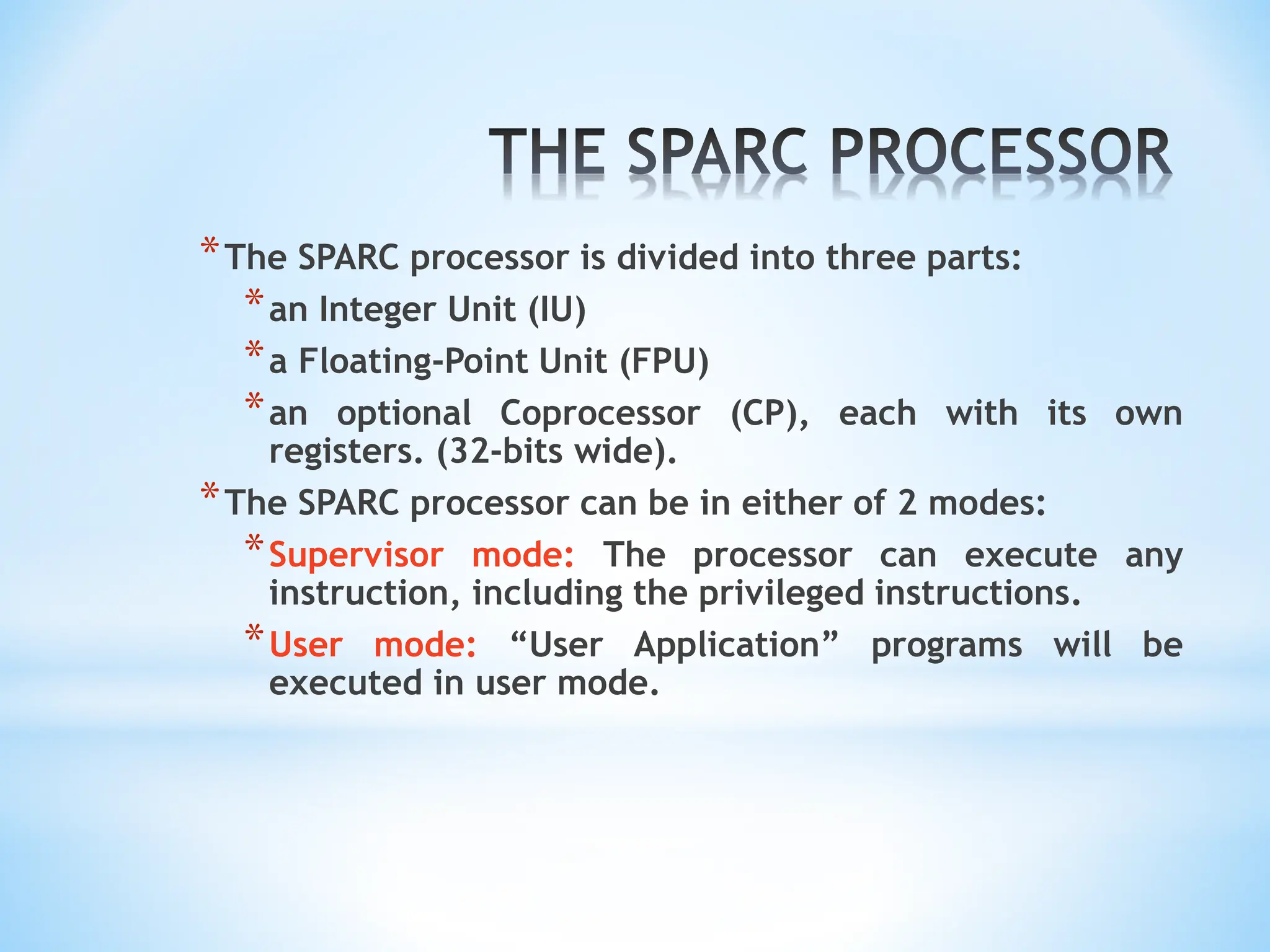 THE SPARC PROCESSOR

* The SPARC processor is divided into three parts:

* an Integer Unit (IU)

* a Floating-Point Unit (FPU)

* an optional Coprocessor (CP), each with its own registers. (32-bits wide).

* The SPARC processor can be in either of 2 modes:

* Supervisor mode: The processor can execute any instruction, including the privileged instructions.

* User mode: “User Application” programs will be executed in user mode.